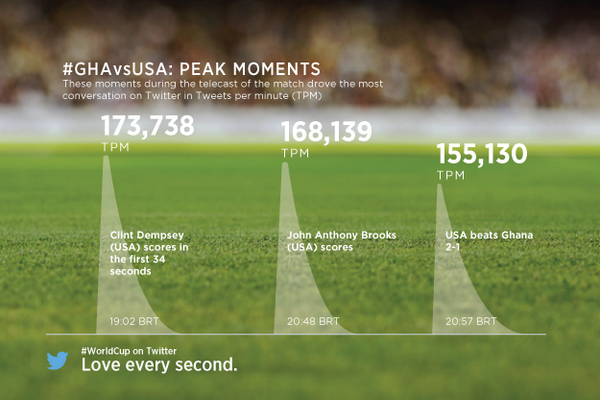 #GHAvsUSA: PEAK MOMENTS

These moments during the telecast of the match drove the most conversation on Twitter in Tweets per minute (TPM)

173,738
TPM

Clint Dempsey (USA) scores in the first 34 seconds

19:02 BRT

168,139
TPM

John Anthony Brooks (USA) scores

20:48 BRT

155,130
TPM

USA beats Ghana 2-1

20:57 BRT

#WorldCup on Twitter
Love every second.